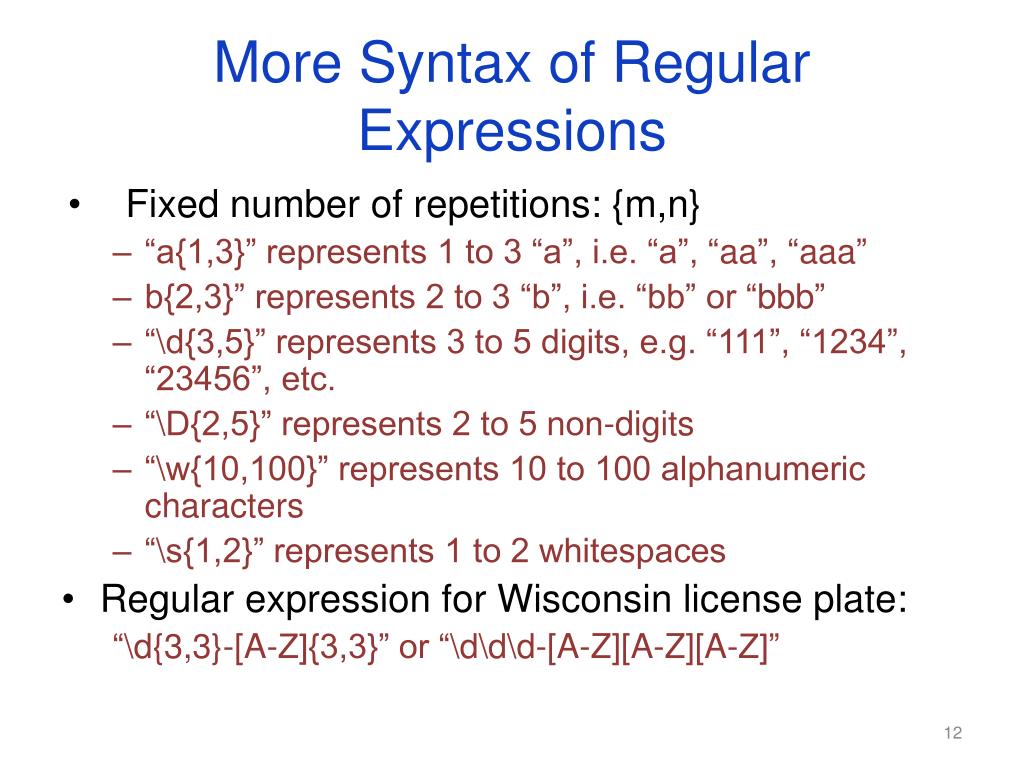 More Syntax of Regular Expressions

• Fixed number of repetitions: {m,n}
– “a{1,3}” represents 1 to 3 “a”, i.e. “a”, “aa”, “aaa”
– b{2,3}” represents 2 to 3 “b”, i.e. “bb” or “bbb”
– “\d{3,5}” represents 3 to 5 digits, e.g. “111”, “1234”, “23456”, etc.
– “\D{2,5}” represents 2 to 5 non-digits
– “\w{10,100}” represents 10 to 100 alphanumeric characters
– “\s{1,2}” represents 1 to 2 whitespaces
• Regular expression for Wisconsin license plate:
“\d{3,3}-[A-Z]{3,3}” or “\d\d\d-[A-Z][A-Z][A-Z]”

12